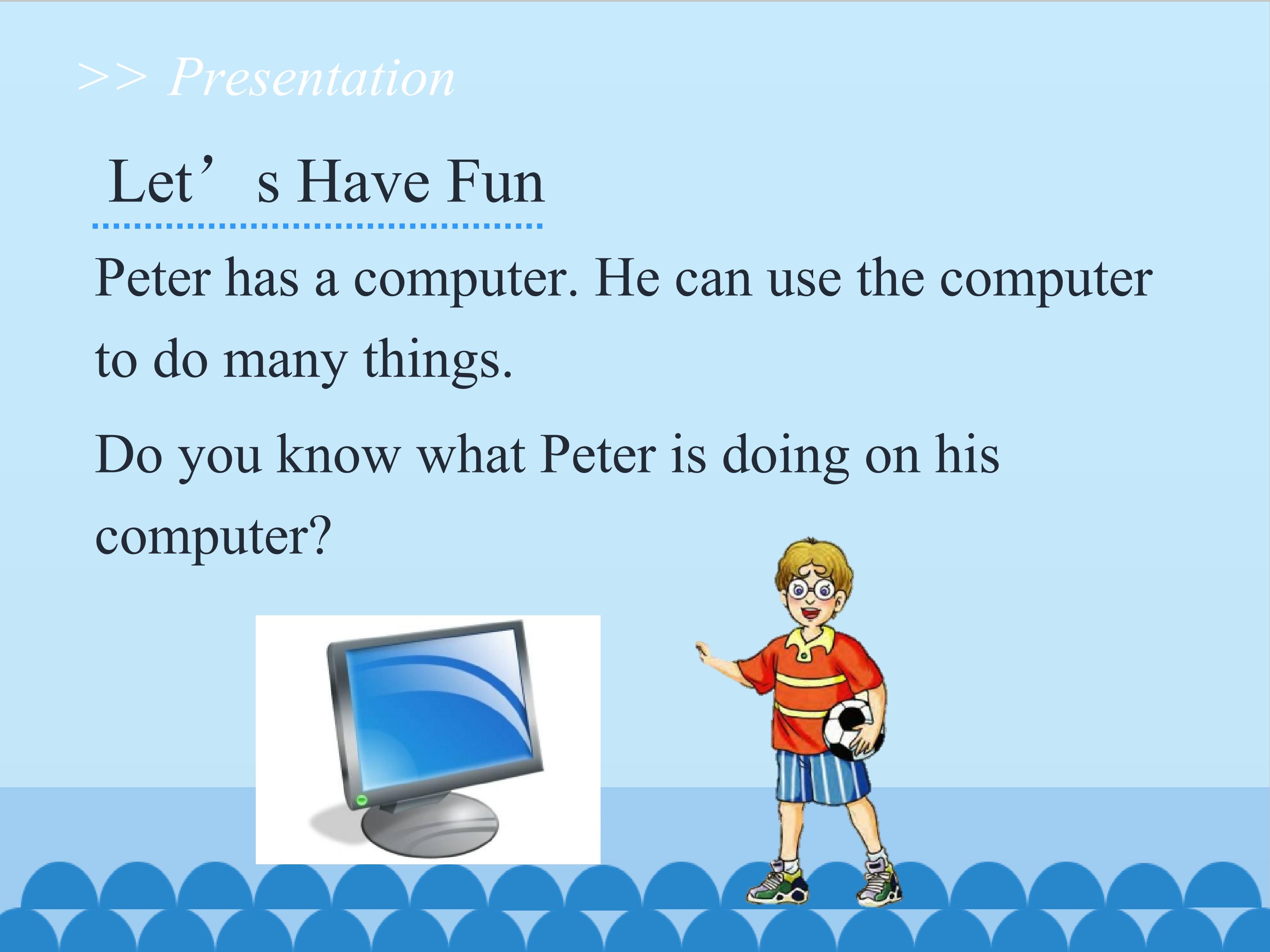 >> Presentation

Let’s Have Fun

Peter has a computer. He can use the computer to do many things.

Do you know what Peter is doing on his computer?